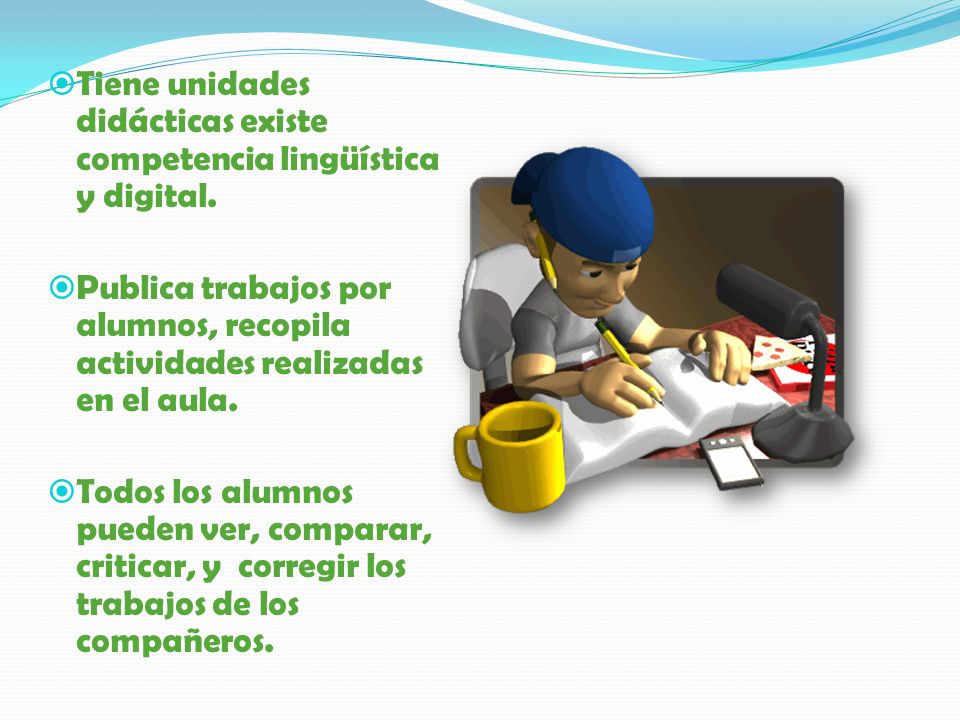 Tiene unidades didácticas existe competencia lingüística y digital.

Publica trabajos por alumnos, recopila actividades realizadas en el aula.

Todos los alumnos pueden ver, comparar, criticar, y  corregir los trabajos de los compañeros.